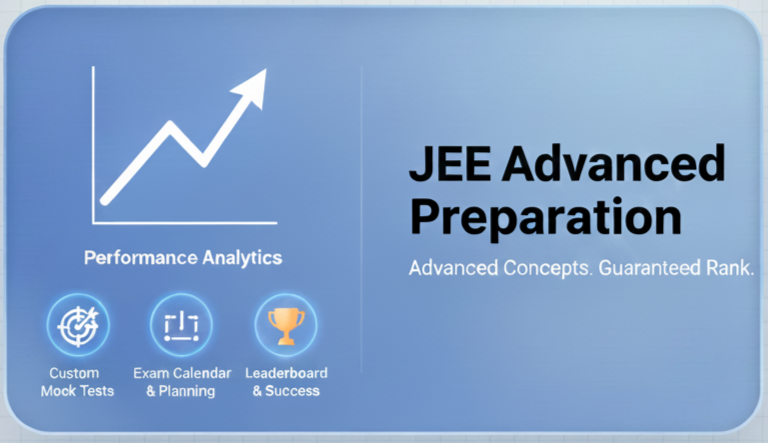 Performance Analytics

Custom Mock Tests

Exam Calendar & Planning

Leaderboard & Success

JEE Advanced Preparation

Advanced Concepts. Guaranteed Rank.